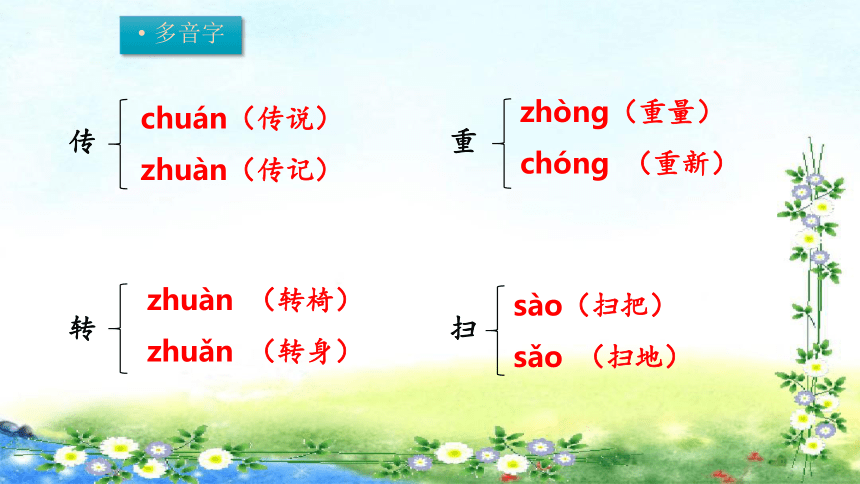 • 多音字

传 chuán（传说）
zhuàn（传记）

重 zhòng（重量）
chóng （重新）

转 zhuàn （转椅）
zhuǎn （转身）

扫 sào（扫把）
sǎo （扫地）